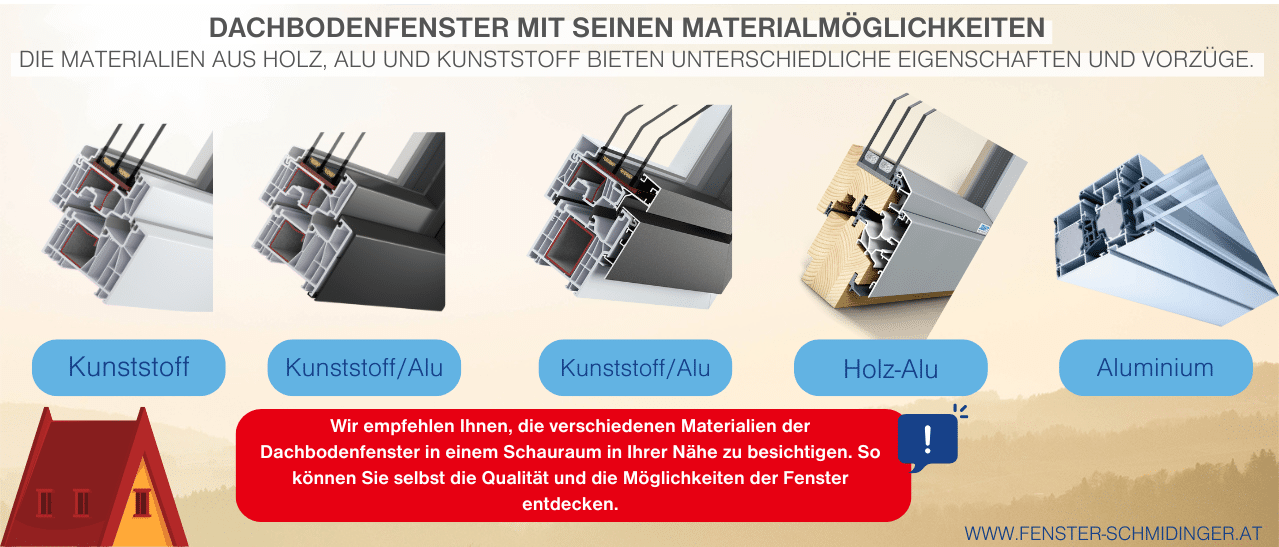 DACHBODENFENSTER MIT SEINEN MATERIALMÖGLICHKEITEN

DIE MATERIALIEN AUS HOLZ, ALU UND KUNSTSTOFF BIETEN UNTERSCHIEDLICHE EIGENSCHAFTEN UND VORZÜGE.

Kunststoff

Kunststoff/Alu

Kunststoff/Alu

Holz-Alu

Aluminium

Wir empfehlen Ihnen, die verschiedenen Materialien der Dachbodenfenster in einem Schauraum in Ihrer Nähe zu besichtigen. So können Sie selbst die Qualität und die Möglichkeiten der Fenster entdecken.

!

WWW.FENSTER-SCHMIDINGER.AT